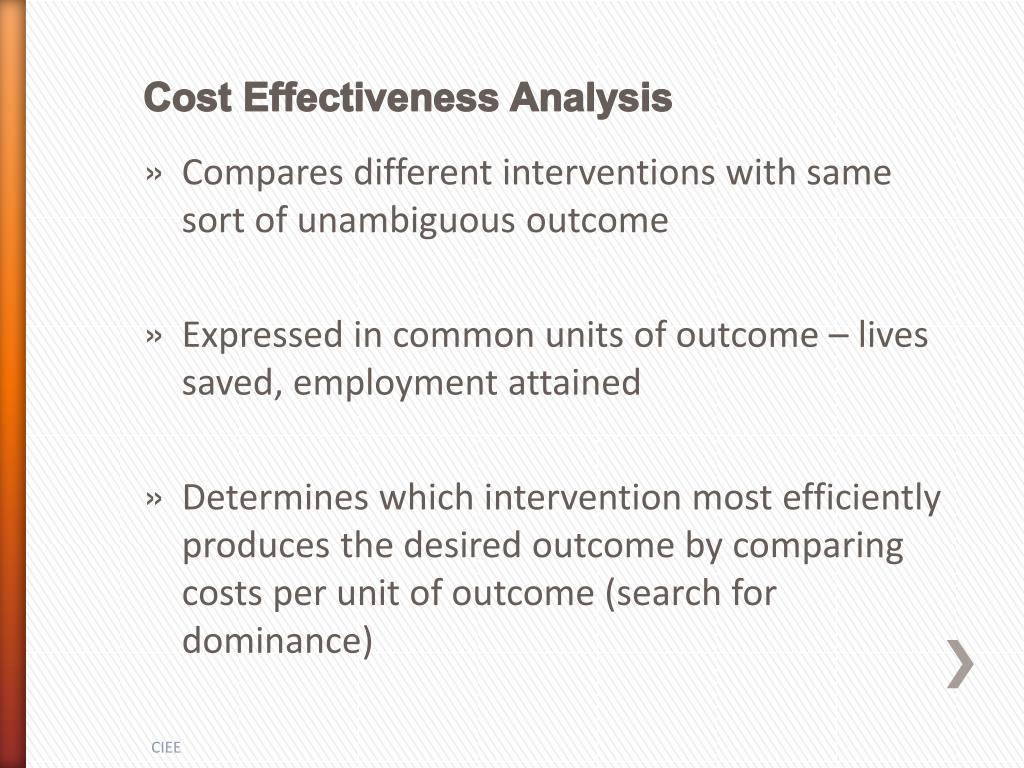 Cost Effectiveness Analysis

» Compares different interventions with same sort of unambiguous outcome

» Expressed in common units of outcome – lives saved, employment attained

» Determines which intervention most efficiently produces the desired outcome by comparing costs per unit of outcome (search for dominance)

CIEE